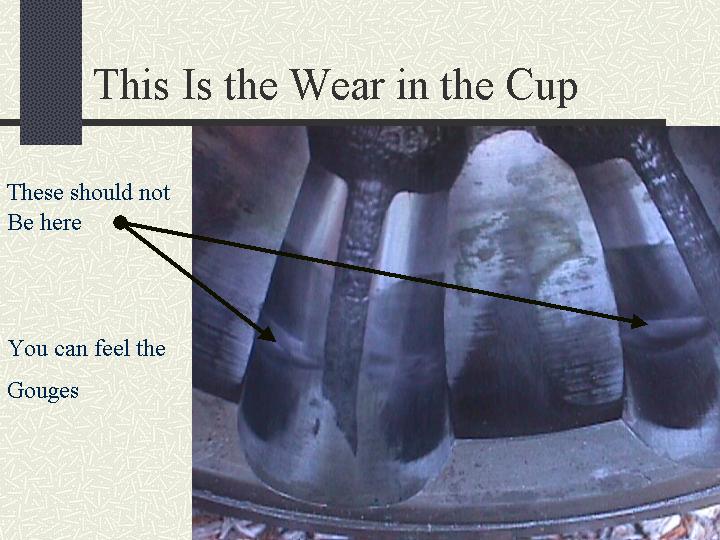 This Is the Wear in the Cup

These should not Be here

You can feel the

Gouges